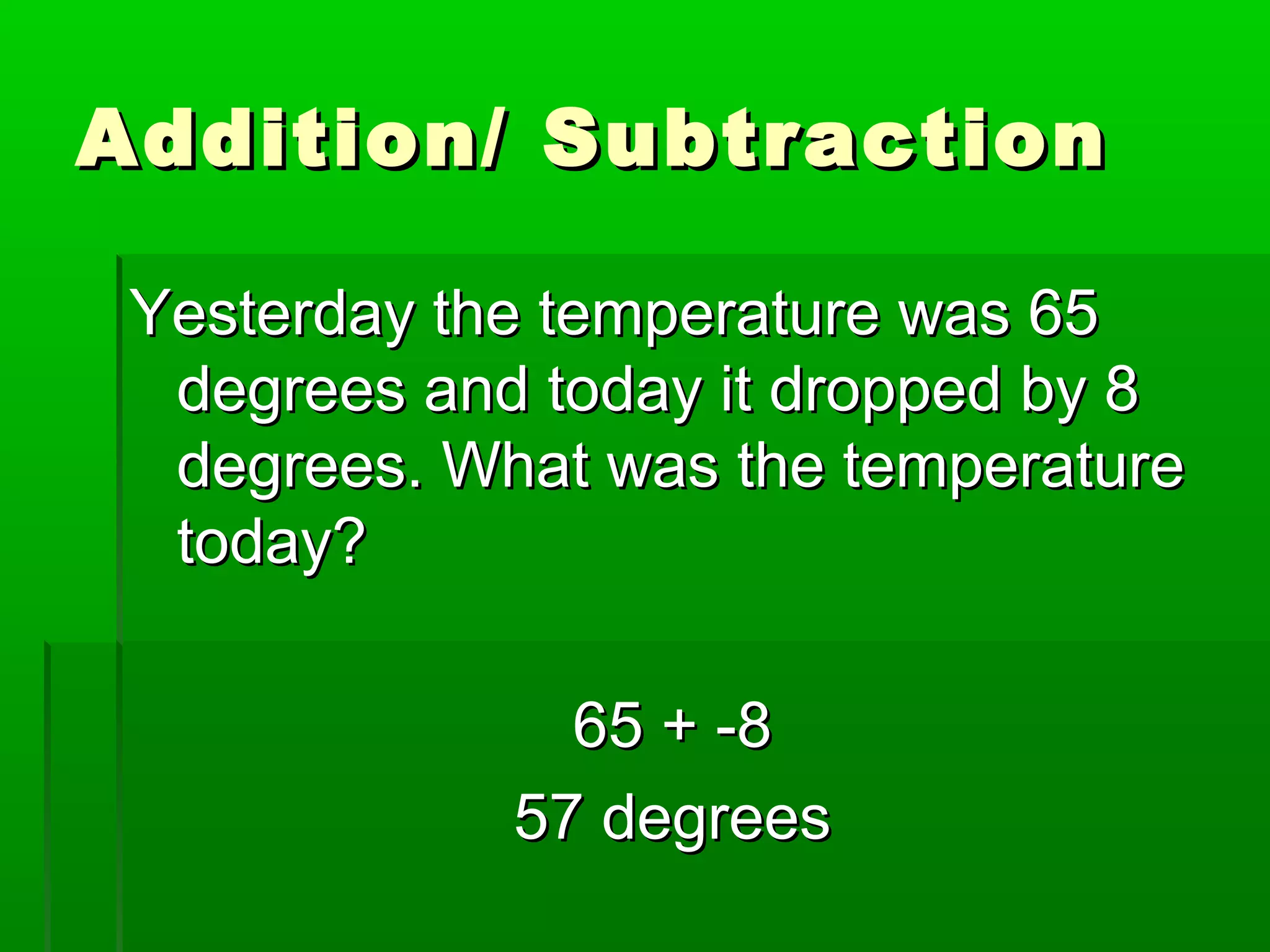 Addition/ Subtraction

Yesterday the temperature was 65 degrees and today it dropped by 8 degrees. What was the temperature today?

$65 + -8$

57 degrees